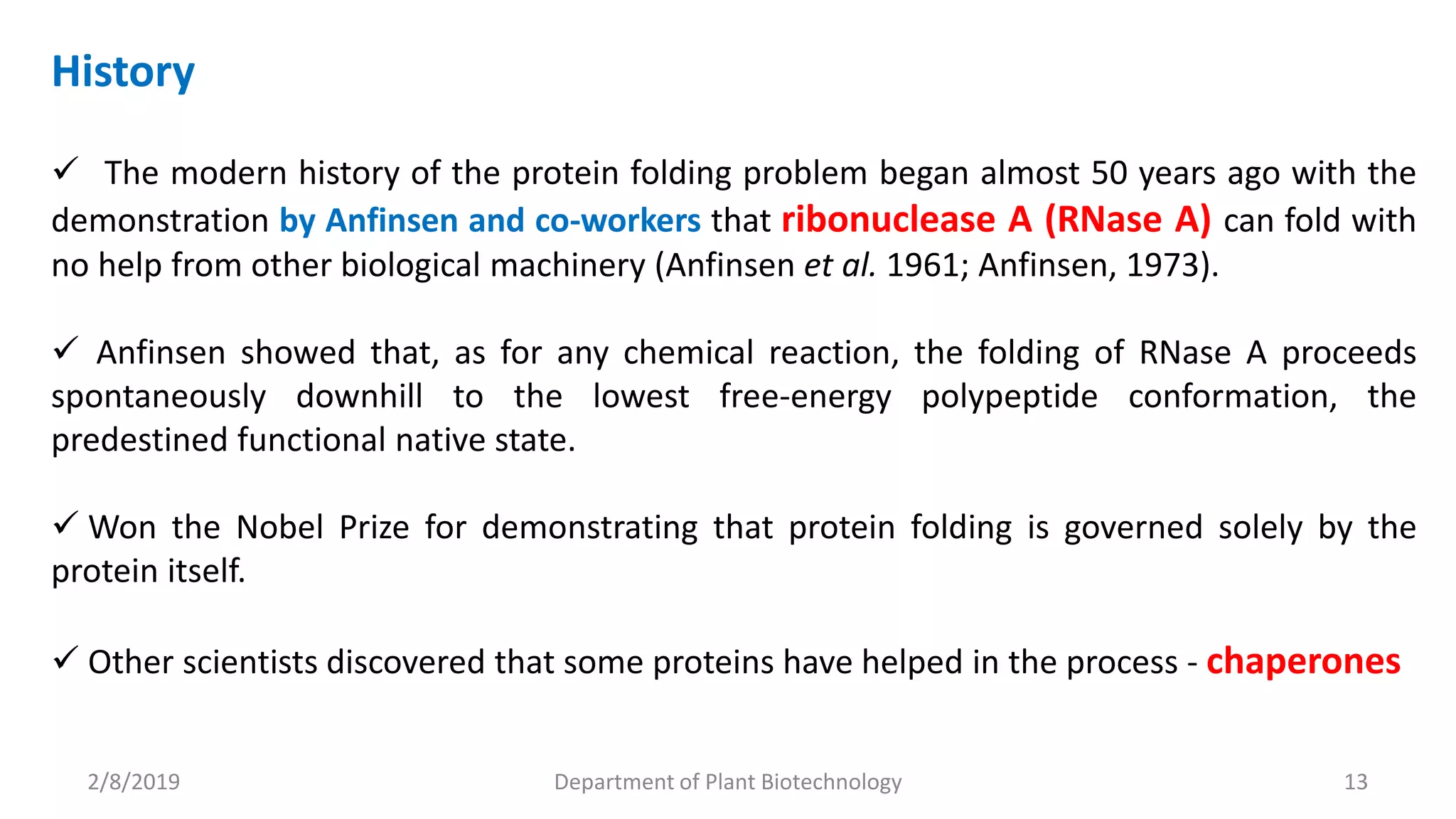 History

✓ The modern history of the protein folding problem began almost 50 years ago with the demonstration by Anfinsen and co-workers that ribonuclease A (RNase A) can fold with no help from other biological machinery (Anfinsen et al. 1961; Anfinsen, 1973).

✓ Anfinsen showed that, as for any chemical reaction, the folding of RNase A proceeds spontaneously downhill to the lowest free-energy polypeptide conformation, the predestined functional native state.

✓ Won the Nobel Prize for demonstrating that protein folding is governed solely by the protein itself.

✓ Other scientists discovered that some proteins have helped in the process - chaperones

2/8/2019

Department of Plant Biotechnology

13